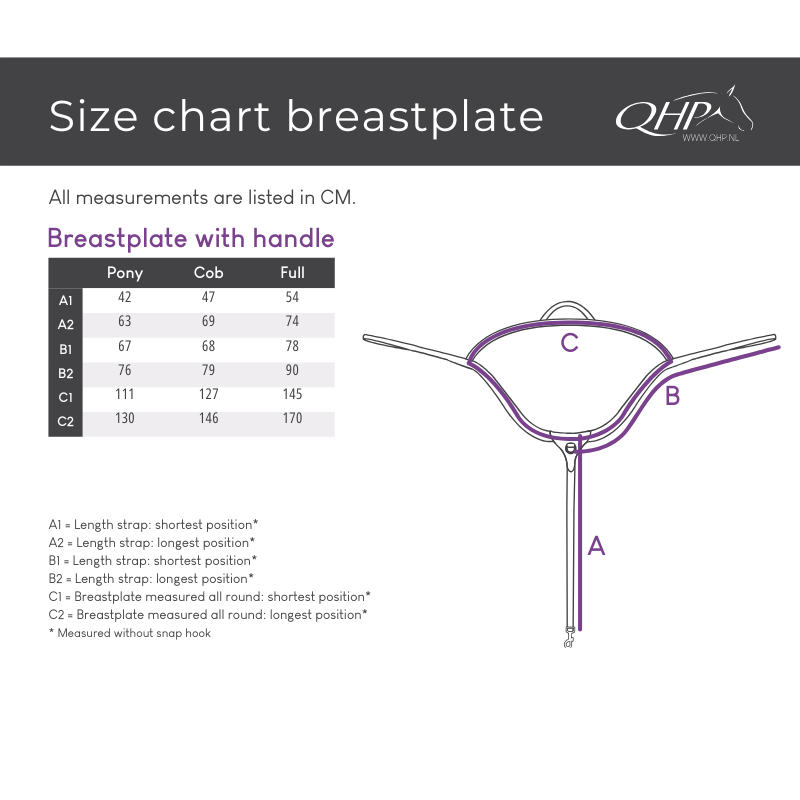 Size chart breastplate

QHP
WWW.QHP.NL

All measurements are listed in CM.

Breastplate with handle

| | Pony | Cob | Full |
|---|---|---|---|
| A1 | 42 | 47 | 54 |
| A2 | 63 | 69 | 74 |
| B1 | 67 | 68 | 78 |
| B2 | 76 | 79 | 90 |
| C1 | 111 | 127 | 145 |
| C2 | 130 | 146 | 170 |

C

B

A

A1 = Length strap: shortest position*
A2 = Length strap: longest position*
B1 = Length strap: shortest position*
B2 = Length strap: longest position*
C1 = Breastplate measured all round: shortest position*
C2 = Breastplate measured all round: longest position*
* Measured without snap hook